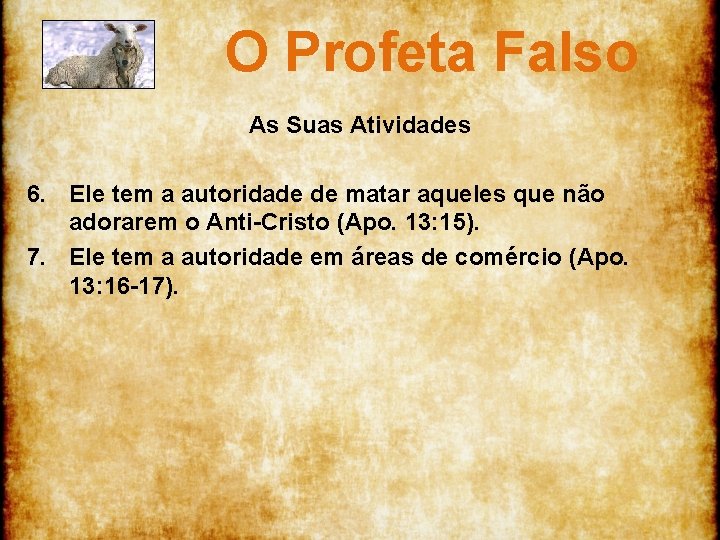 O Profeta Falso

As Suas Atividades

6. Ele tem a autoridade de matar aqueles que não adorarem o Anti-Cristo (Apo. 13:15).
7. Ele tem a autoridade em áreas de comércio (Apo. 13:16-17).